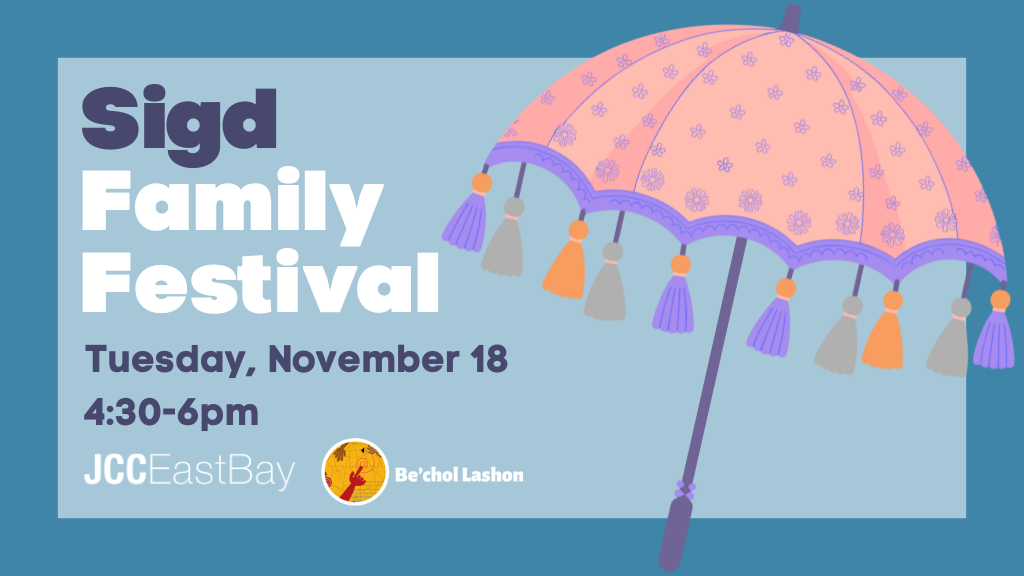 Sigd Family Festival

Tuesday, November 18

4:30-6pm

JCCEastBay

Be'chol Lashon